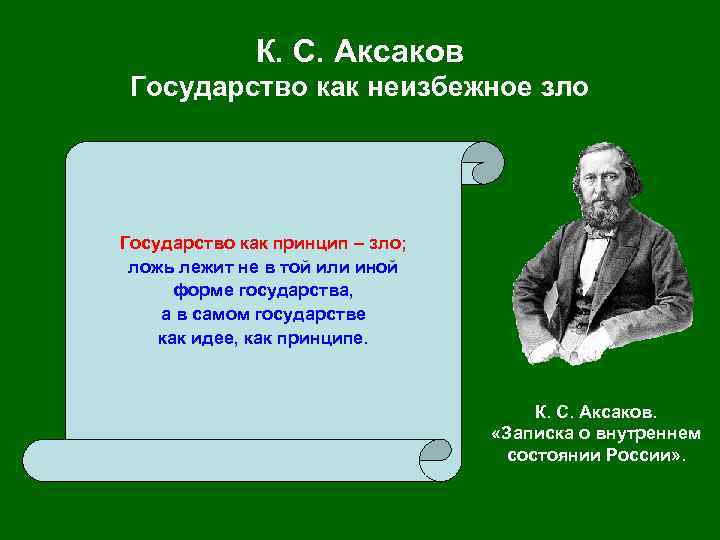 К. С. Аксаков
Государство как неизбежное зло

Государство как принцип – зло;
ложь лежит не в той или иной форме государства,
а в самом государстве как идее, как принципе.

К. С. Аксаков.
«Записка о внутреннем состоянии России».